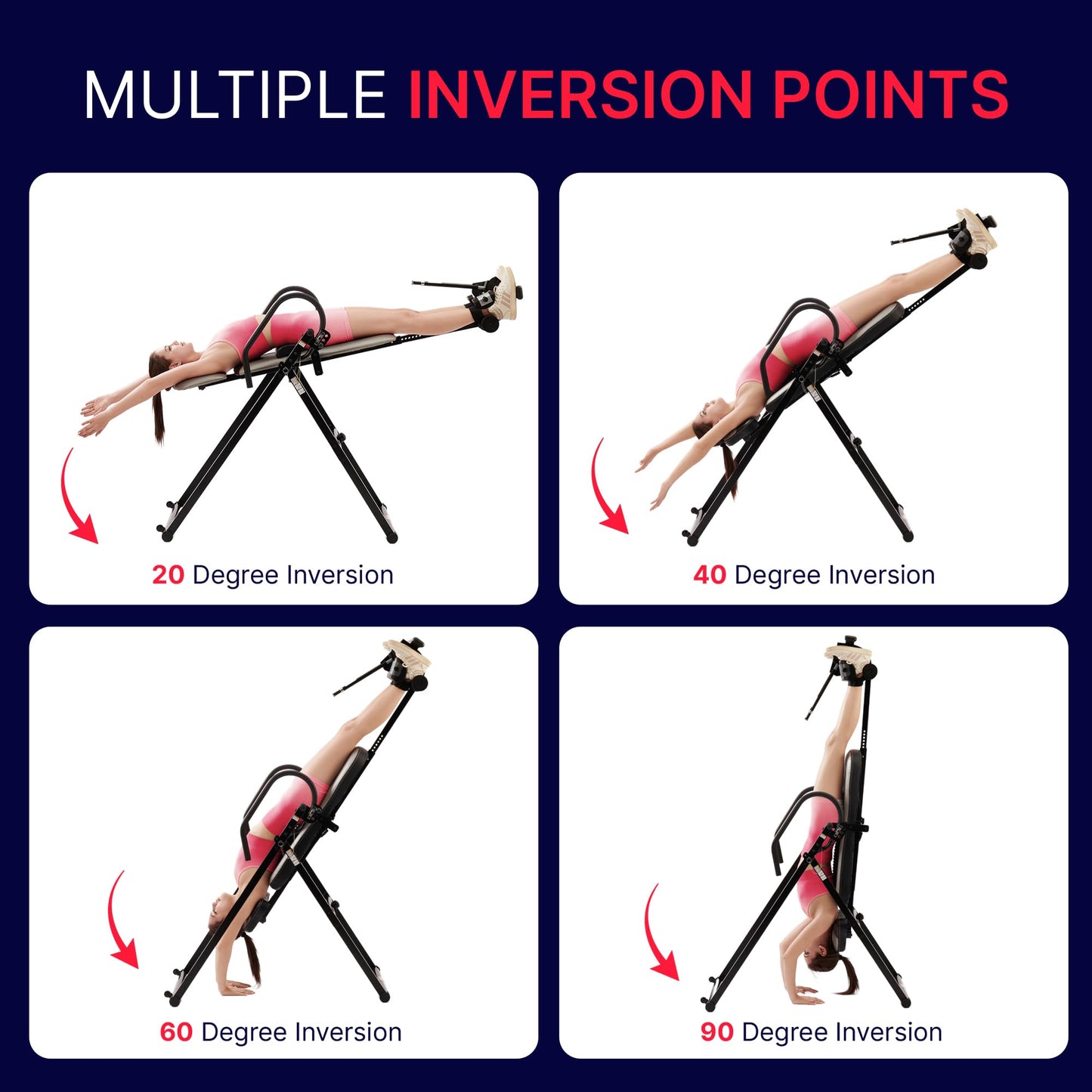 MULTIPLE INVERSION POINTS

20 Degree Inversion

40 Degree Inversion

60 Degree Inversion

90 Degree Inversion